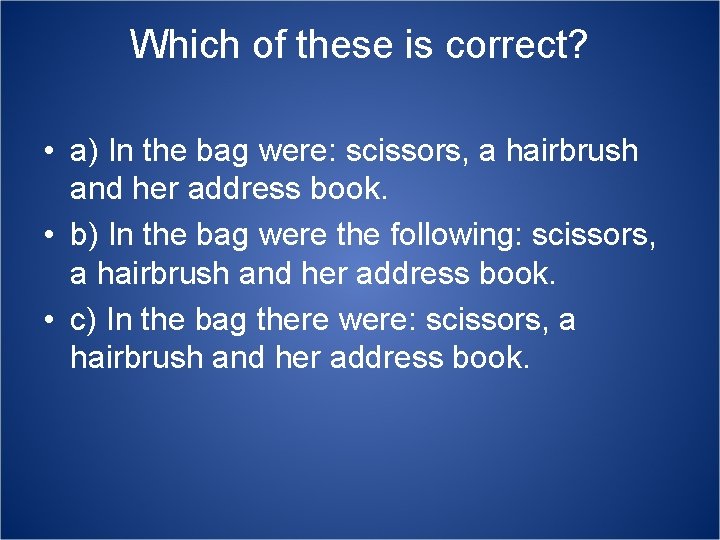 Which of these is correct?

• a) In the bag were: scissors, a hairbrush and her address book.
• b) In the bag were the following: scissors, a hairbrush and her address book.
• c) In the bag there were: scissors, a hairbrush and her address book.